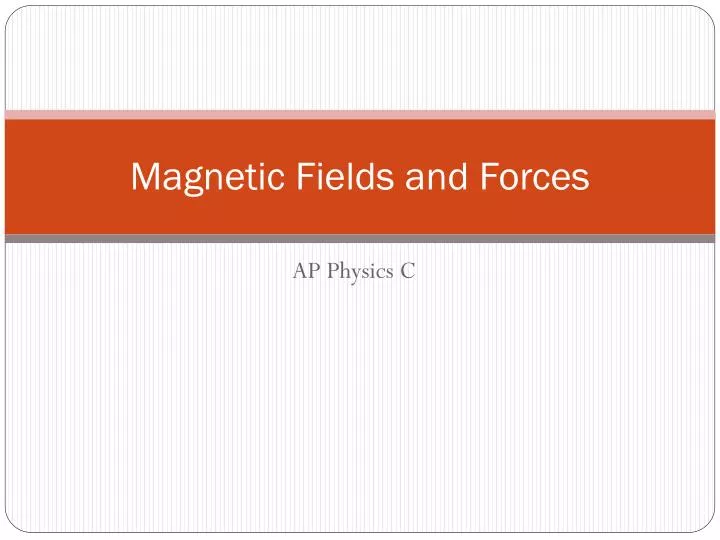 Magnetic Fields and Forces

AP Physics C